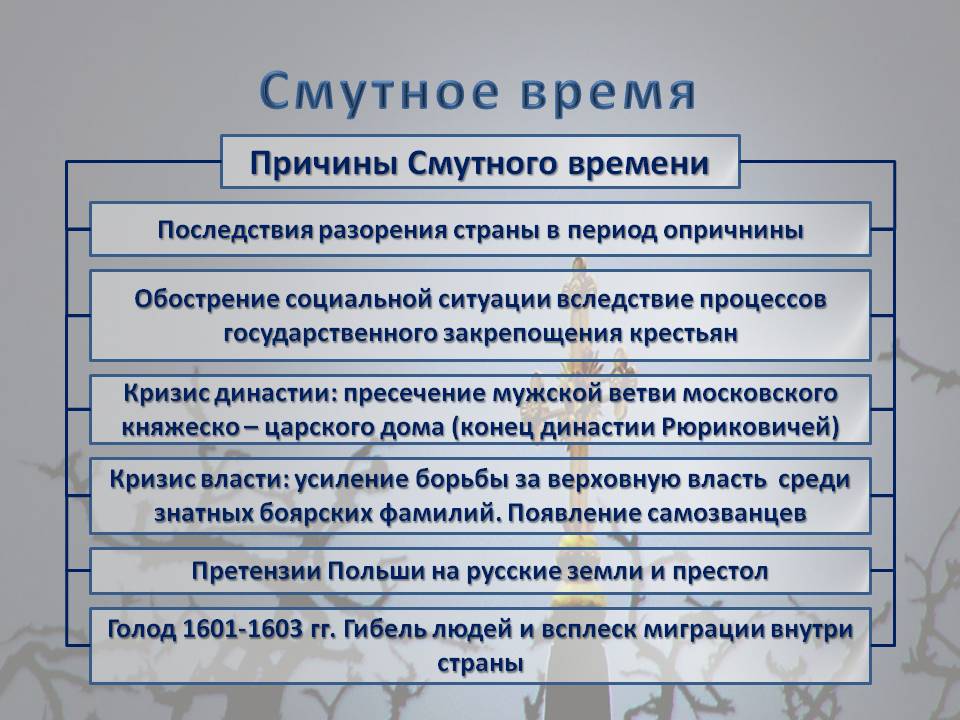 Смутное время

Причины Смутного времени

Последствия разорения страны в период опричнины

Обострение социальной ситуации вследствие процессов государственного закрепощения крестьян

Кризис династии: пресечение мужской ветви московского княжеско – царского дома (конец династии Рюриковичей)

Кризис власти: усиление борьбы за верховную власть среди знатных боярских фамилий. Появление самозванцев

Претензии Польши на русские земли и престол

Голод 1601-1603 гг. Гибель людей и всплеск миграции внутри страны